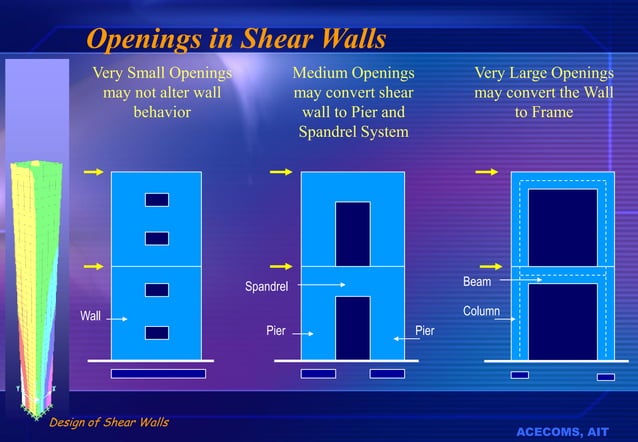 Openings in Shear Walls

Very Small Openings may not alter wall behavior

Medium Openings may convert shear wall to Pier and Spandrel System

Very Large Openings may convert the Wall to Frame

Wall

Spandrel

Pier

Pier

Beam

Column

Design of Shear Walls

ACECOMS, AIT